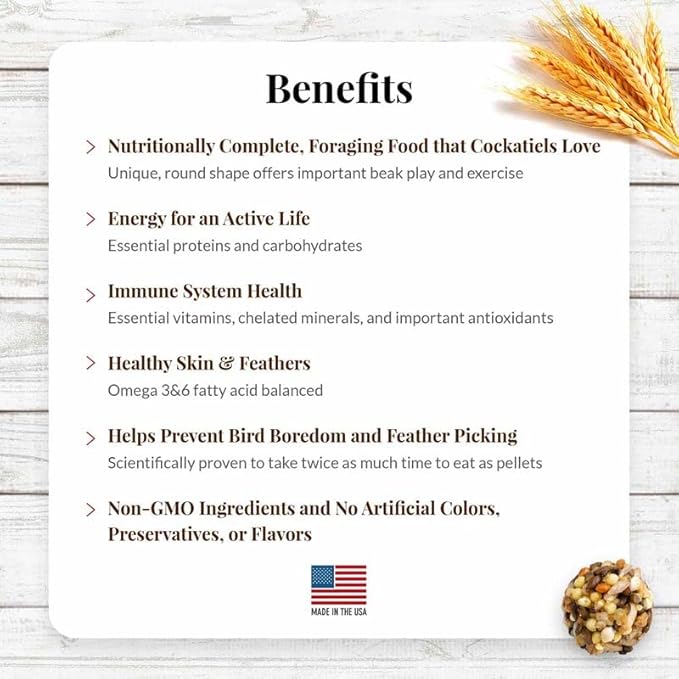 Benefits

> Nutritionally Complete, Foraging Food that Cockatiels Love
Unique, round shape offers important beak play and exercise

> Energy for an Active Life
Essential proteins and carbohydrates

> Immune System Health
Essential vitamins, chelated minerals, and important antioxidants

> Healthy Skin & Feathers
Omega 3&6 fatty acid balanced

> Helps Prevent Bird Boredom and Feather Picking
Scientifically proven to take twice as much time to eat as pellets

> Non-GMO Ingredients and No Artificial Colors, Preservatives, or Flavors

MADE IN THE USA